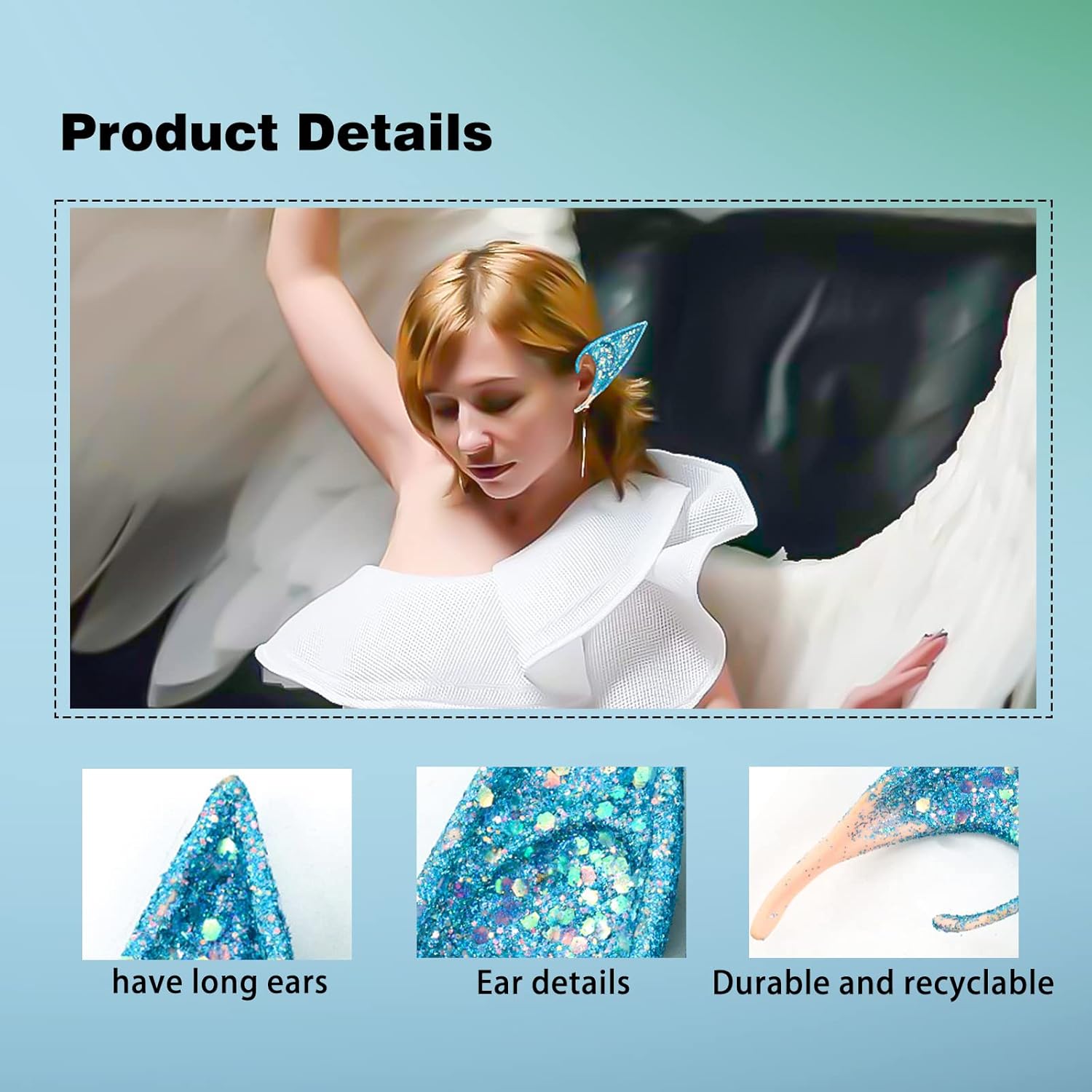 Product Details

have long ears

Ear details

Durable and recyclable